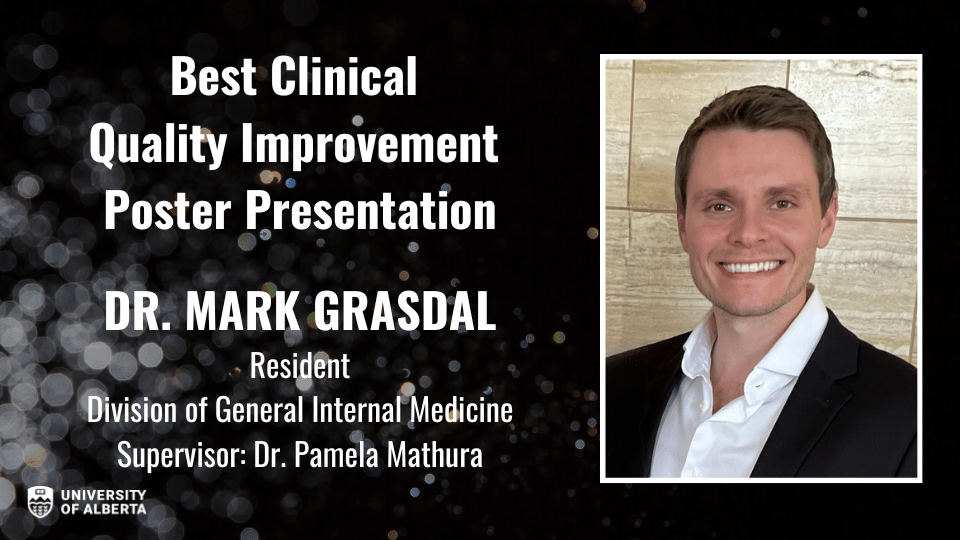 Best Clinical Quality Improvement Poster Presentation

DR. MARK GRASDAL

Resident
Division of General Internal Medicine
Supervisor: Dr. Pamela Mathura

UNIVERSITY OF ALBERTA